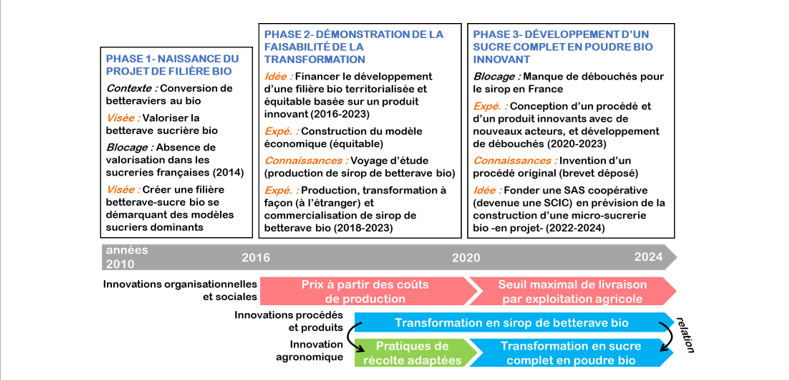 PHASE 1- NAISSANCE DU PROJET DE FILIÈRE BIO

Contexte : Conversion de betteraviers au bio

Visée : Valoriser la betterave sucrière bio

Blocage : Absence de valorisation dans les sucreries françaises (2014)

Visée : Créer une filière betterave-sucre bio se démarquant des modèles sucriers dominants

PHASE 2- DÉMONSTRATION DE LA FAISABILITÉ DE LA TRANSFORMATION

Idée : Financer le développement d'une filière bio territorialisée et équitable basée sur un produit innovant (2016-2023)

Expé. : Construction du modèle économique (équitable)

Connaissances : Voyage d'étude (production de sirop de betterave bio)

Expé. : Production, transformation à façon (à l'étranger) et commercialisation de sirop de betterave bio (2018-2023)

PHASE 3- DÉVELOPPEMENT D'UN SUCRE COMPLET EN POUDRE BIO INNOVANT

Blocage : Manque de débouchés pour le sirop en France

Expé. : Conception d'un procédé et d'un produit innovants avec de nouveaux acteurs, et développement de débouchés (2020-2023)

Connaissances : Invention d'un procédé original (brevet déposé)

Idée : Fonder une SAS coopérative (devenue une SCIC) en prévision de la construction d'une micro-sucrerie bio -en projet- (2022-2024)

années 2010

2016

2020

2024

Innovations organisationnelles et sociales

Prix à partir des coûts de production

Seuil maximal de livraison par exploitation agricole

Innovations procédés et produits

Transformation en sirop de betterave bio

relation

Innovation agronomique

Pratiques de récolte adaptées

Transformation en sucre complet en poudre bio